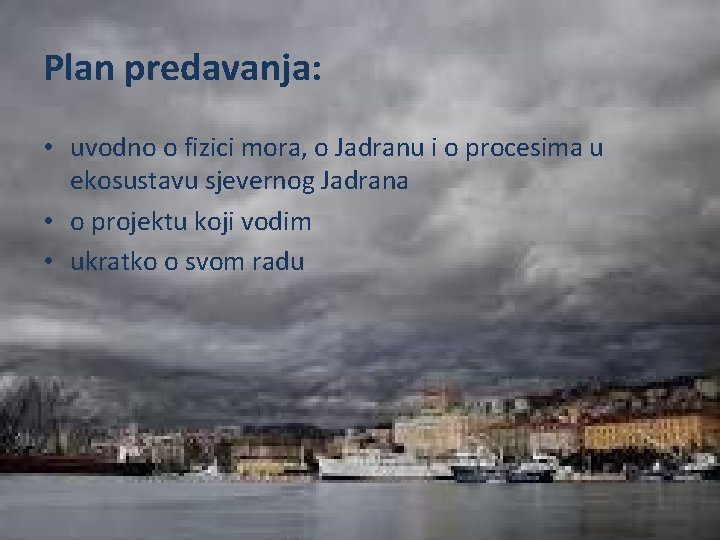 Plan predavanja:

• uvodno o fizici mora, o Jadranu i o procesima u ekosustavu sjevernog Jadrana
• o projektu koji vodim
• ukratko o svom radu